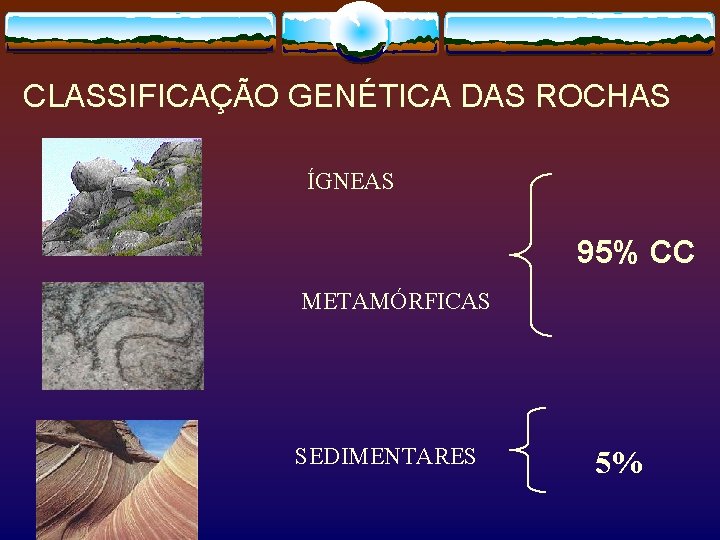 CLASSIFICAÇÃO GENÉTICA DAS ROCHAS

ÍGNEAS

METAMÓRFICAS

95% CC

SEDIMENTARES

5%